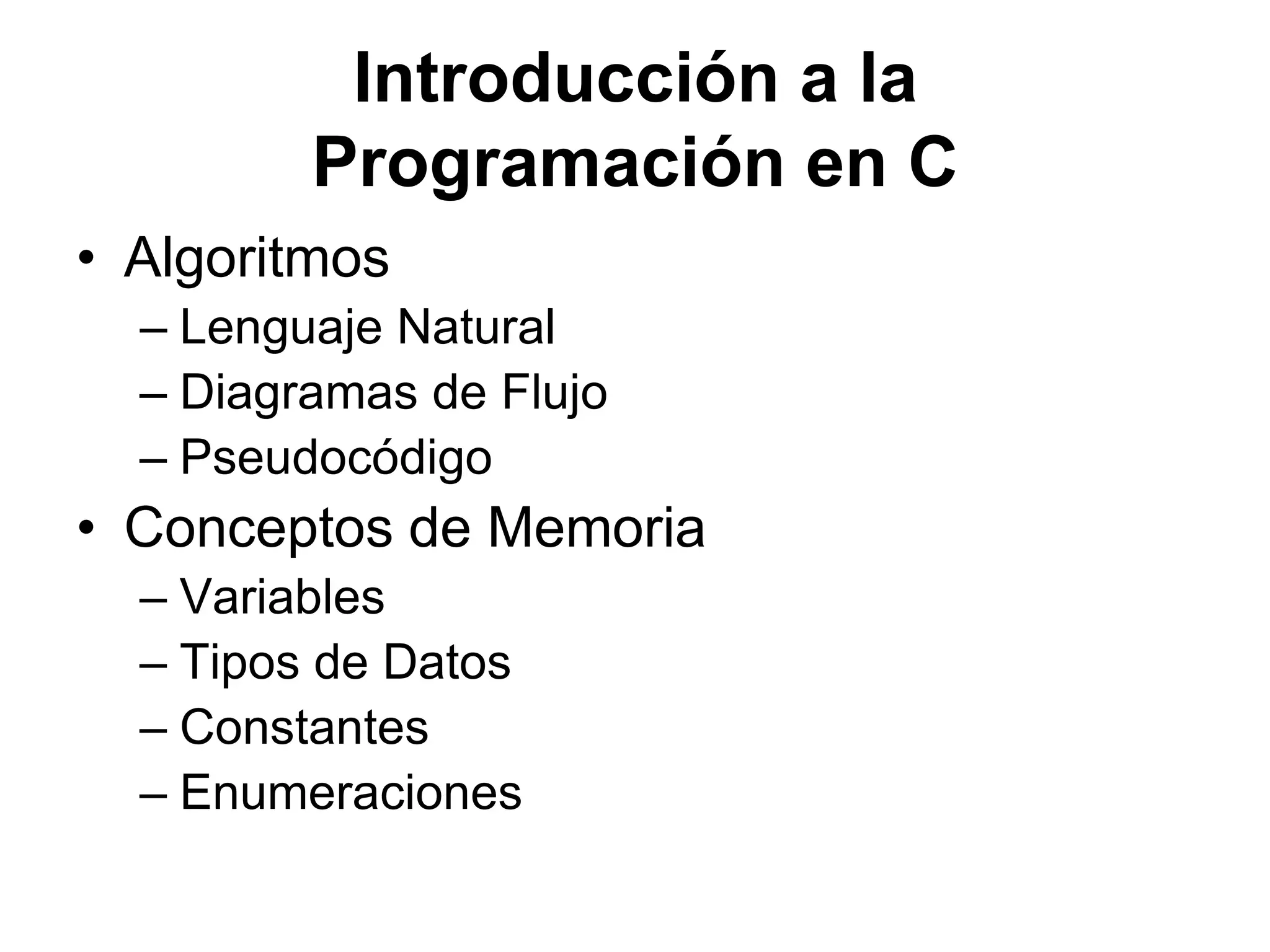 Introducción a la Programación en C

• Algoritmos
– Lenguaje Natural
– Diagramas de Flujo
– Pseudocódigo
• Conceptos de Memoria
– Variables
– Tipos de Datos
– Constantes
– Enumeraciones